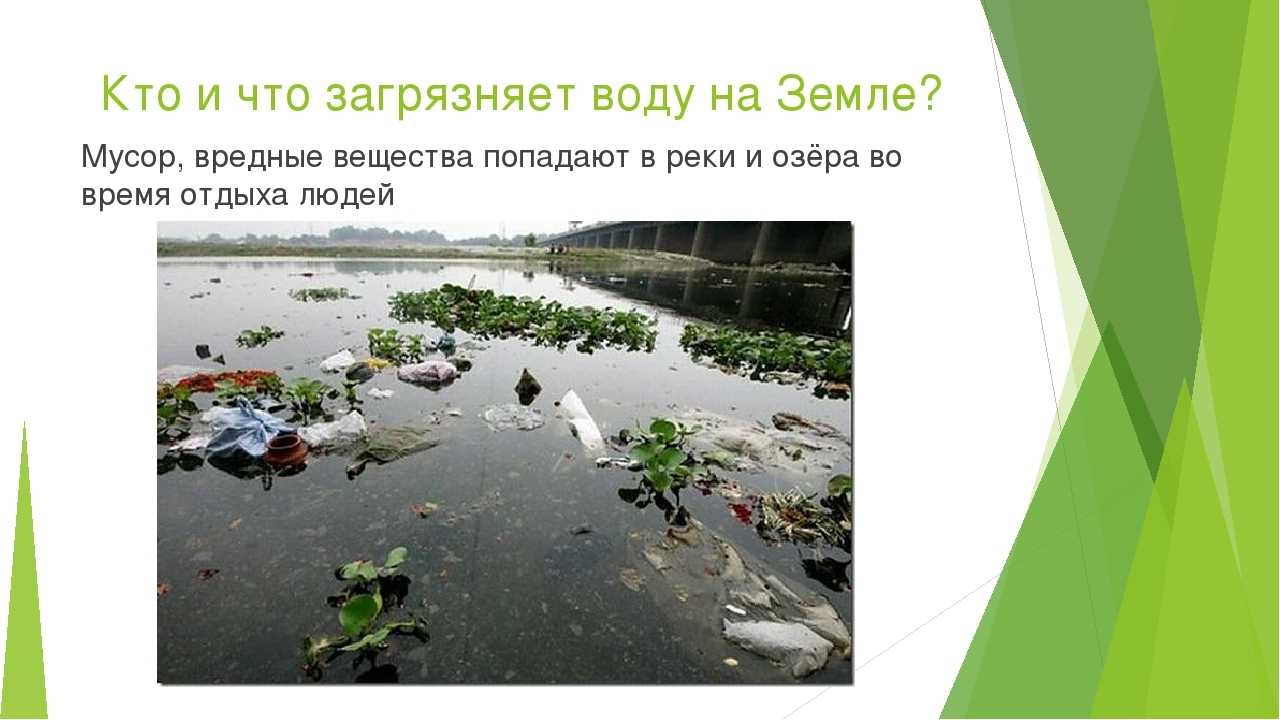 Кто и что загрязняет воду на Земле?

Мусор, вредные вещества попадают в реки и озёра во время отдыха людей